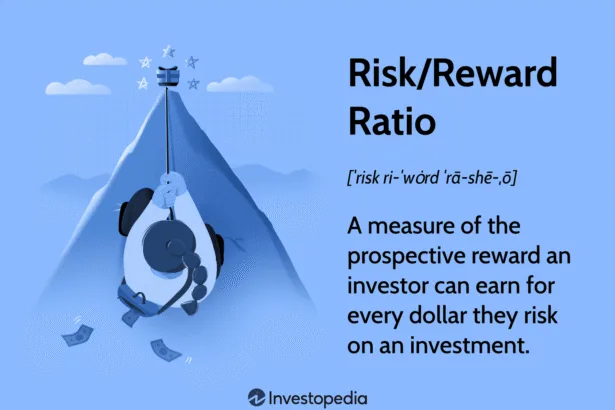 Risk/Reward Ratio

[ˈrisk ri-ˈwȯrd ˈrā-shē-ˌō]

A measure of the prospective reward an investor can earn for every dollar they risk on an investment.

Investopedia